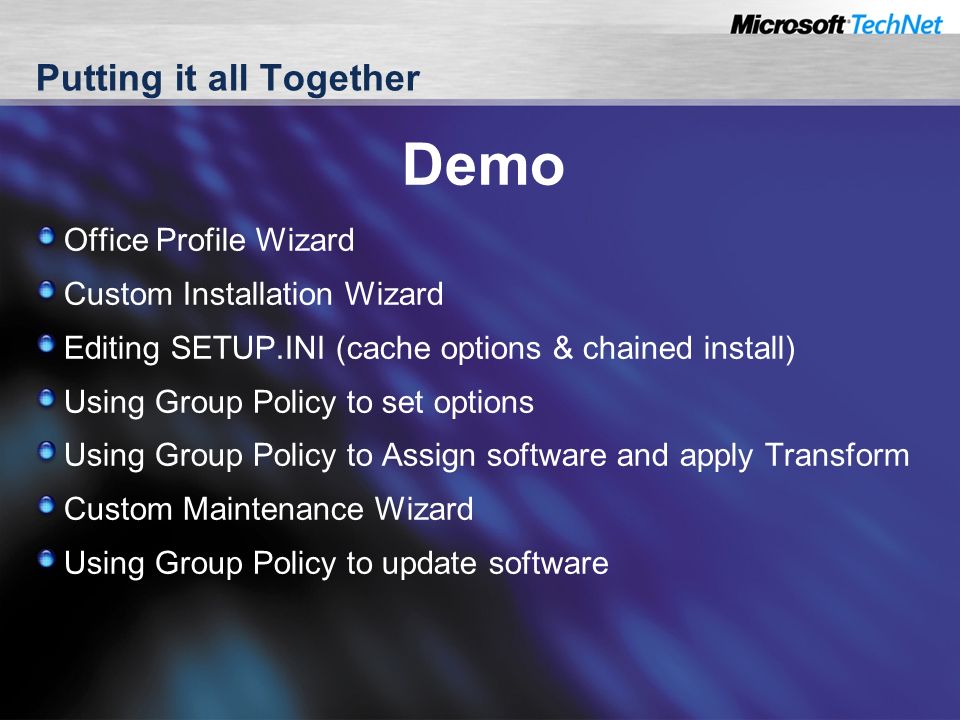 Microsoft TechNet

Putting it all Together

Demo

Office Profile Wizard

Custom Installation Wizard

Editing SETUP.INI (cache options & chained install)

Using Group Policy to set options

Using Group Policy to Assign software and apply Transform

Custom Maintenance Wizard

Using Group Policy to update software